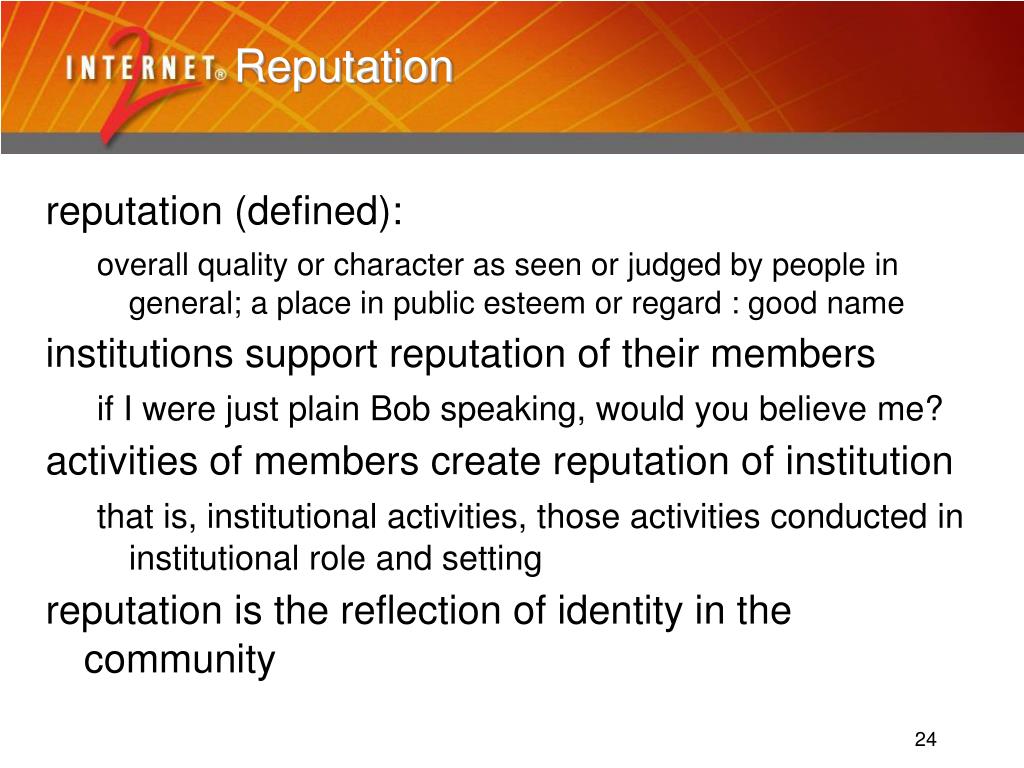 INTERNET® 2 Reputation

reputation (defined):

overall quality or character as seen or judged by people in general; a place in public esteem or regard : good name

institutions support reputation of their members

if I were just plain Bob speaking, would you believe me?

activities of members create reputation of institution

that is, institutional activities, those activities conducted in institutional role and setting

reputation is the reflection of identity in the community

24